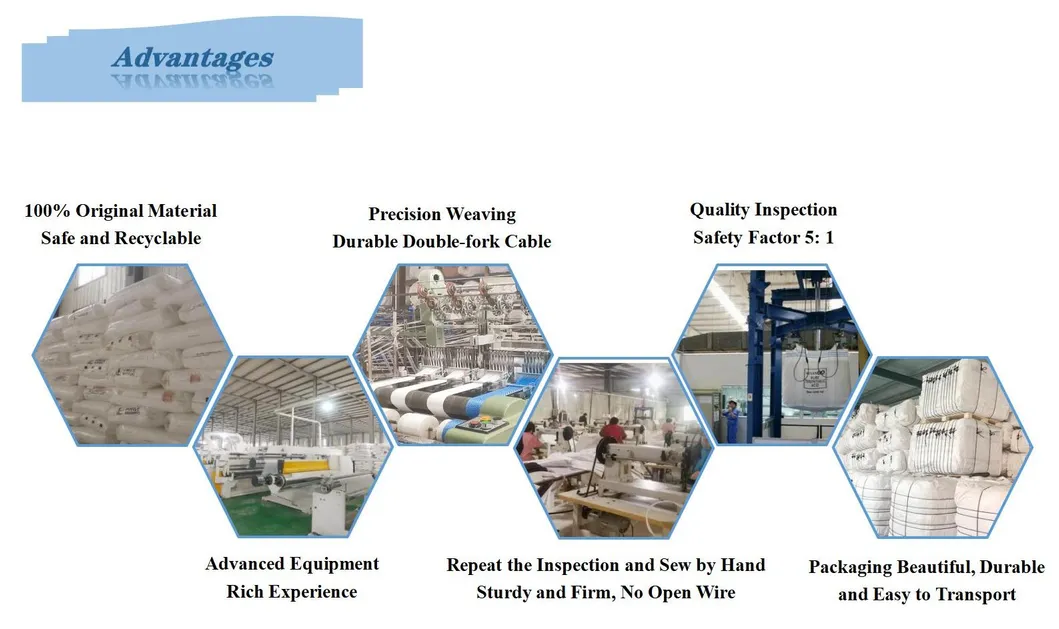 Advantages

100% Original Material
Safe and Recyclable

Precision Weaving
Durable Double-fork Cable

Quality Inspection
Safety Factor 5: 1

Advanced Equipment
Rich Experience

Repeat the Inspection and Sew by Hand
Sturdy and Firm, No Open Wire

Packaging Beautiful, Durable
and Easy to Transport